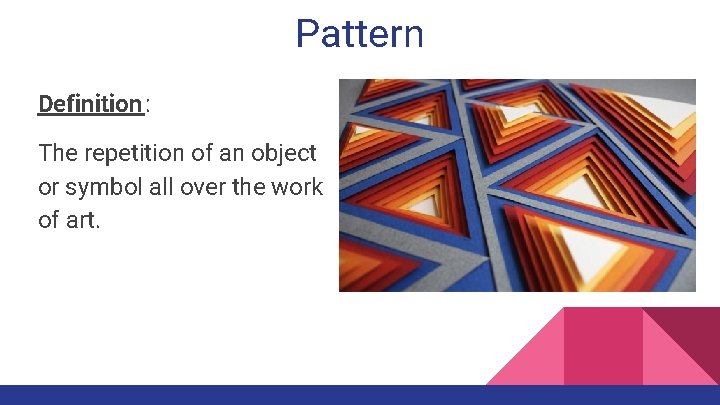 Pattern

Definition:

The repetition of an object or symbol all over the work of art.